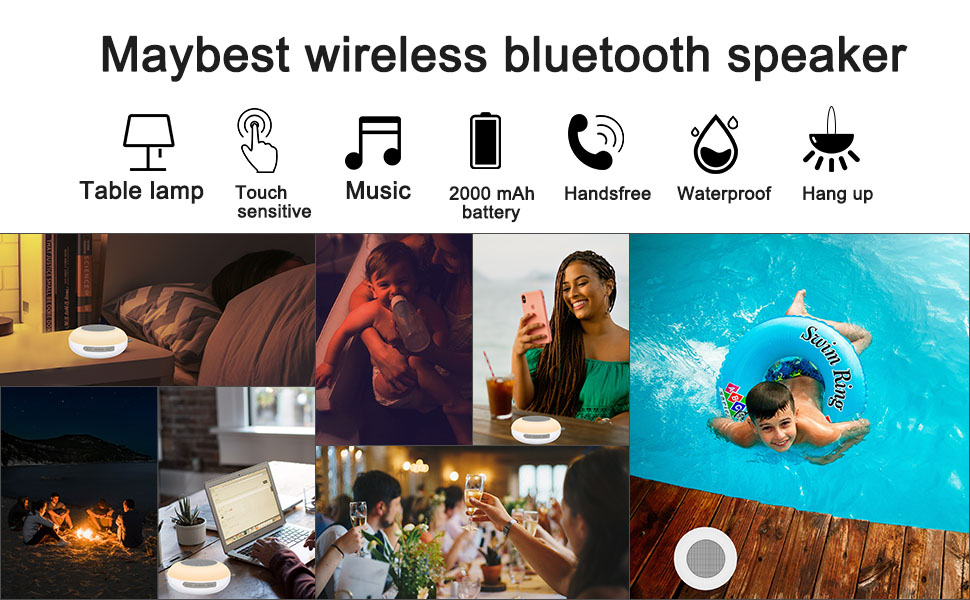 Maybest wireless bluetooth speaker

Table lamp

Touch sensitive

Music

2000 mAh battery

Handsfree

Waterproof

Hang up

Swim Ring